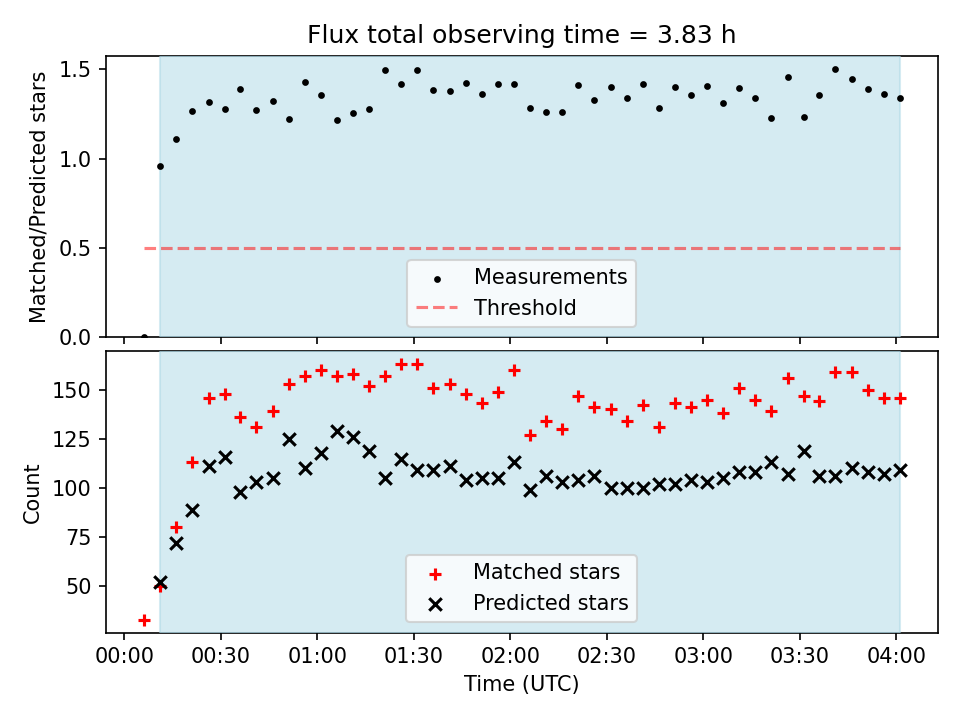 Flux total observing time = 3.83 h

Matched/Predicted stars

1.5
1.0
0.5
0.0

Measurements
Threshold

Count

150
125
100
75
50

Matched stars
Predicted stars

00:00 00:30 01:00 01:30 02:00 02:30 03:00 03:30 04:00

Time (UTC)